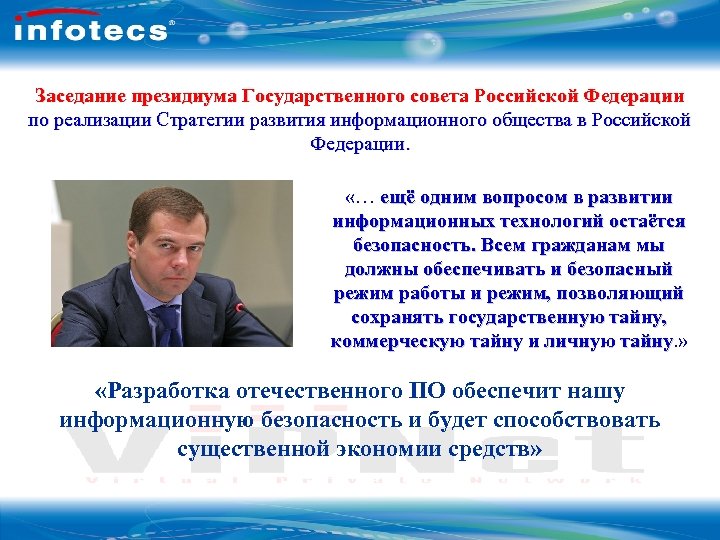 infotecs®

Заседание президиума Государственного совета Российской Федерации по реализации Стратегии развития информационного общества в Российской Федерации.

«… ещё одним вопросом в развитии информационных технологий остаётся безопасность. Всем гражданам мы должны обеспечивать и безопасный режим работы и режим, позволяющий сохранять государственную тайну, коммерческую тайну и личную тайну.»

«Разработка отечественного ПО обеспечит нашу информационную безопасность и будет способствовать существенной экономии средств»

ViPNet
Virtual Private Network